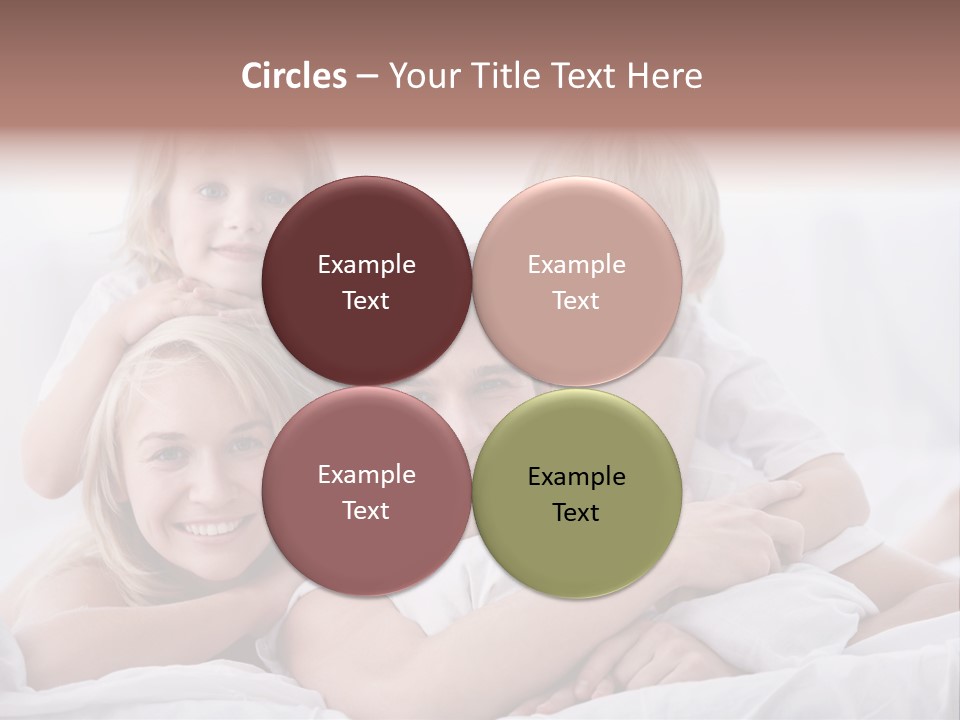 Circles – Your Title Text Here

Example Text

Example Text

Example Text

Example Text